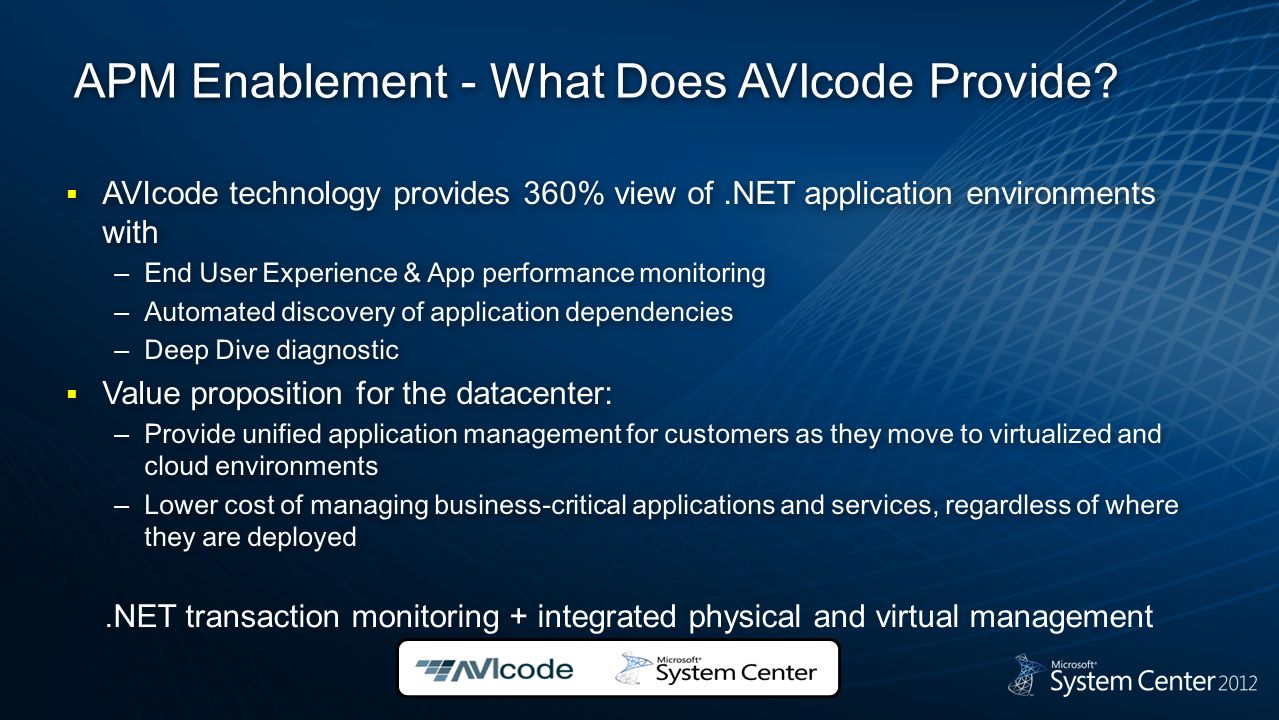 APM Enablement - What Does AVIcode Provide?

▪ AVIcode technology provides 360% view of .NET application environments with
– End User Experience & App performance monitoring
– Automated discovery of application dependencies
– Deep Dive diagnostic

▪ Value proposition for the datacenter:
– Provide unified application management for customers as they move to virtualized and cloud environments
– Lower cost of managing business-critical applications and services, regardless of where they are deployed

.NET transaction monitoring + integrated physical and virtual management

AVIcode Microsoft System Center

Microsoft System Center 2012